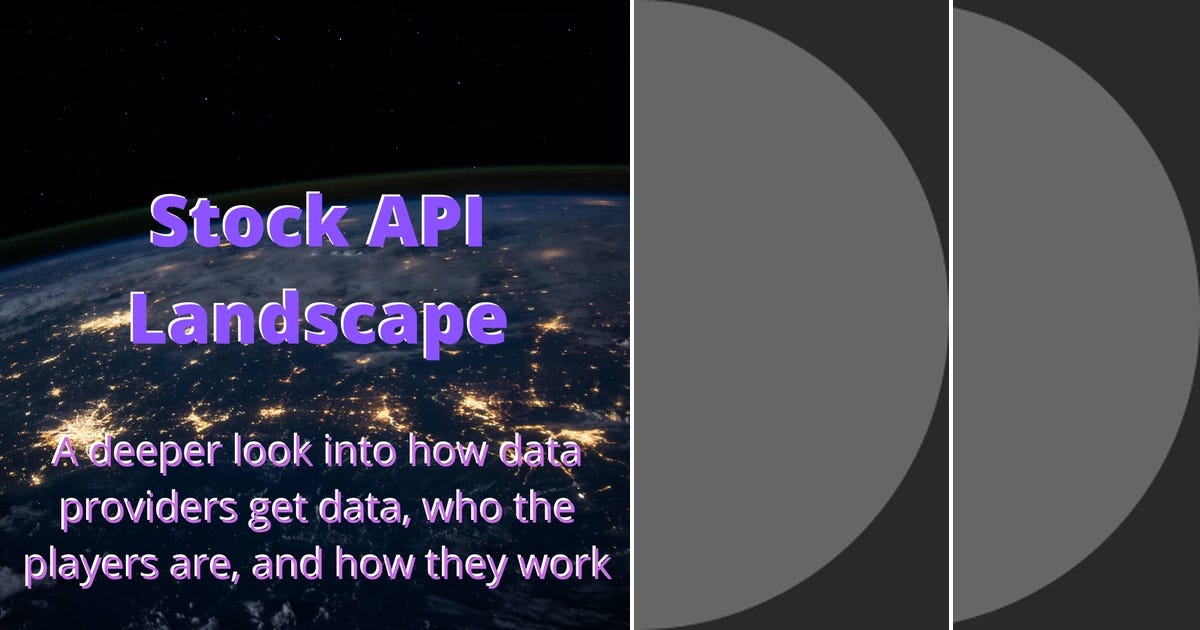 Stock API Landscape

A deeper look into how data providers get data, who the players are, and how they work